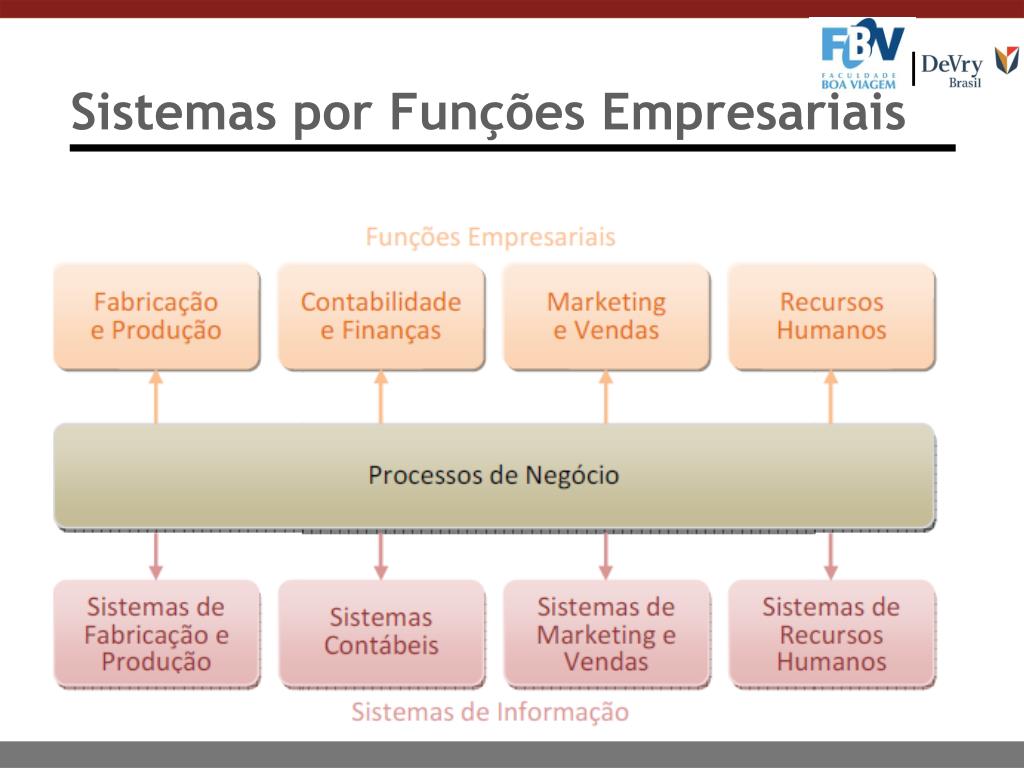 FBV
FACULDADE BOA VIAGEM
DeVry Brasil

Sistemas por Funções Empresariais

Funções Empresariais

Fabricação e Produção

Contabilidade e Finanças

Marketing e Vendas

Recursos Humanos

Processos de Negócio

Sistemas de Fabricação e Produção

Sistemas Contábeis

Sistemas de Marketing e Vendas

Sistemas de Recursos Humanos

Sistemas de Informação